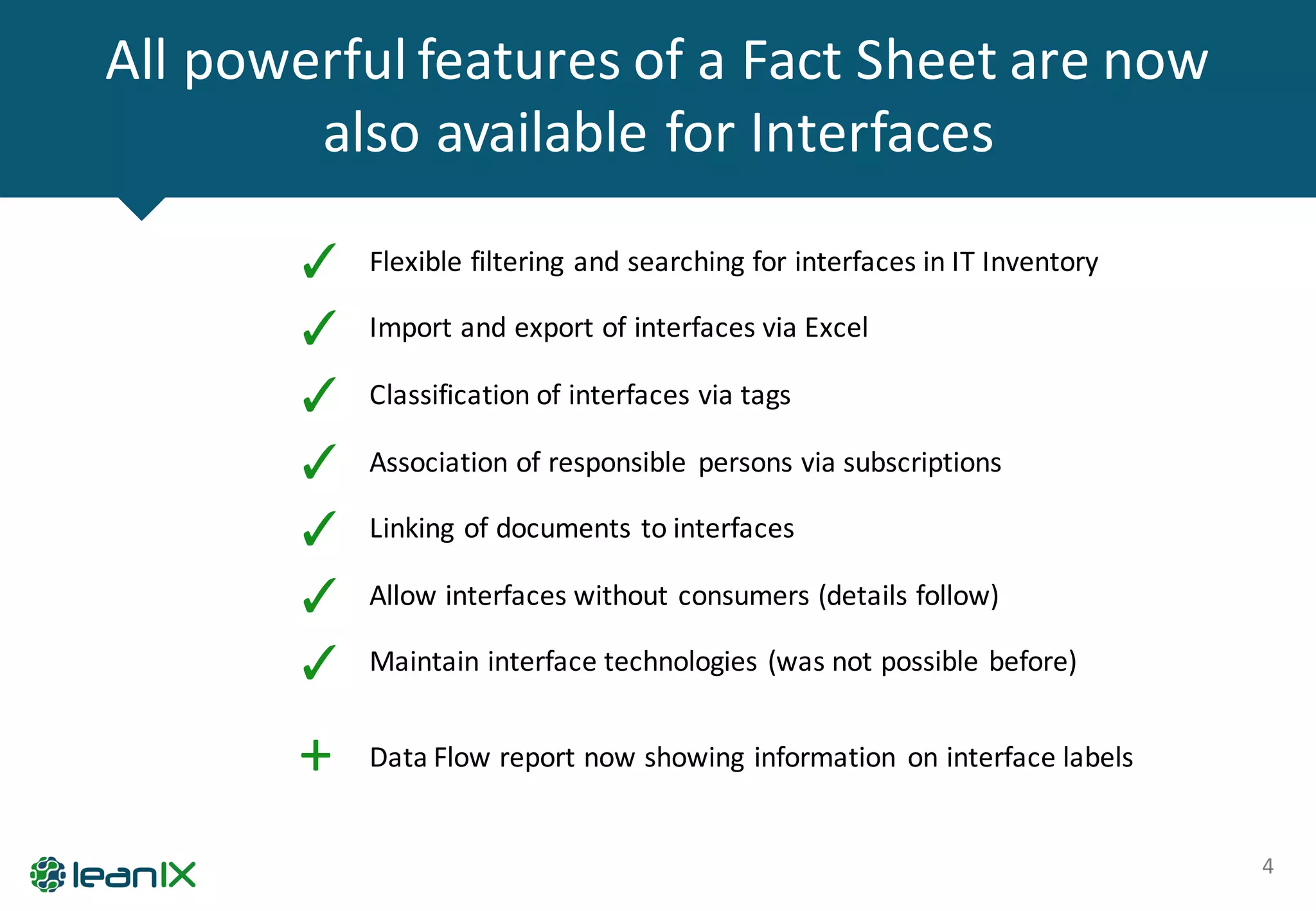 All powerful features of a Fact Sheet are now also available for Interfaces

✓ Flexible filtering and searching for interfaces in IT Inventory

✓ Import and export of interfaces via Excel

✓ Classification of interfaces via tags

✓ Association of responsible persons via subscriptions

✓ Linking of documents to interfaces

✓ Allow interfaces without consumers (details follow)

✓ Maintain interface technologies (was not possible before)

+ Data Flow report now showing information on interface labels

leanIX

4